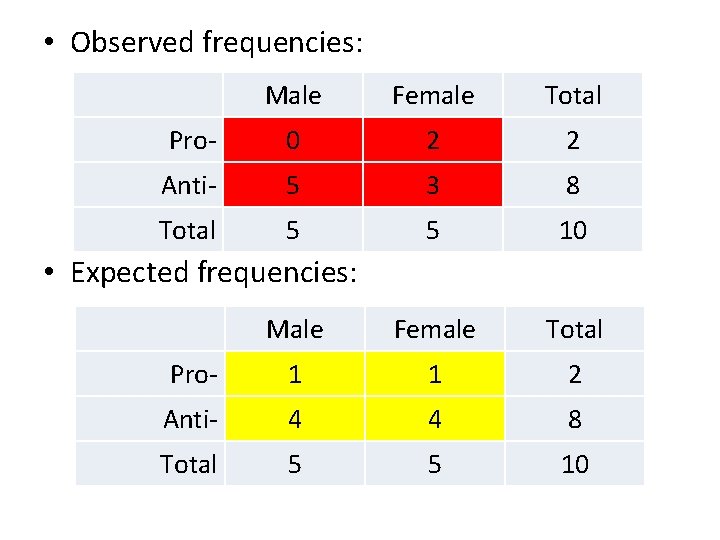 • Observed frequencies:

| | Male | Female | Total |
|---|---|---|---|
| Pro- | 0 | 2 | 2 |
| Anti- | 5 | 3 | 8 |
| Total | 5 | 5 | 10 |

• Expected frequencies:

| | Male | Female | Total |
|---|---|---|---|
| Pro- | 1 | 1 | 2 |
| Anti- | 4 | 4 | 8 |
| Total | 5 | 5 | 10 |